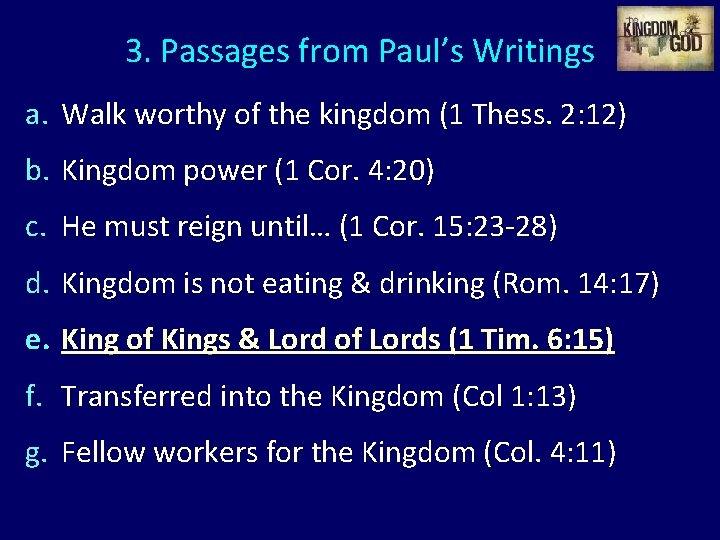 3. Passages from Paul's Writings

the KINGDOM of GOD

a. Walk worthy of the kingdom (1 Thess. 2:12)

b. Kingdom power (1 Cor. 4:20)

c. He must reign until… (1 Cor. 15:23-28)

d. Kingdom is not eating & drinking (Rom. 14:17)

e. King of Kings & Lord of Lords (1 Tim. 6:15)

f. Transferred into the Kingdom (Col 1:13)

g. Fellow workers for the Kingdom (Col. 4:11)